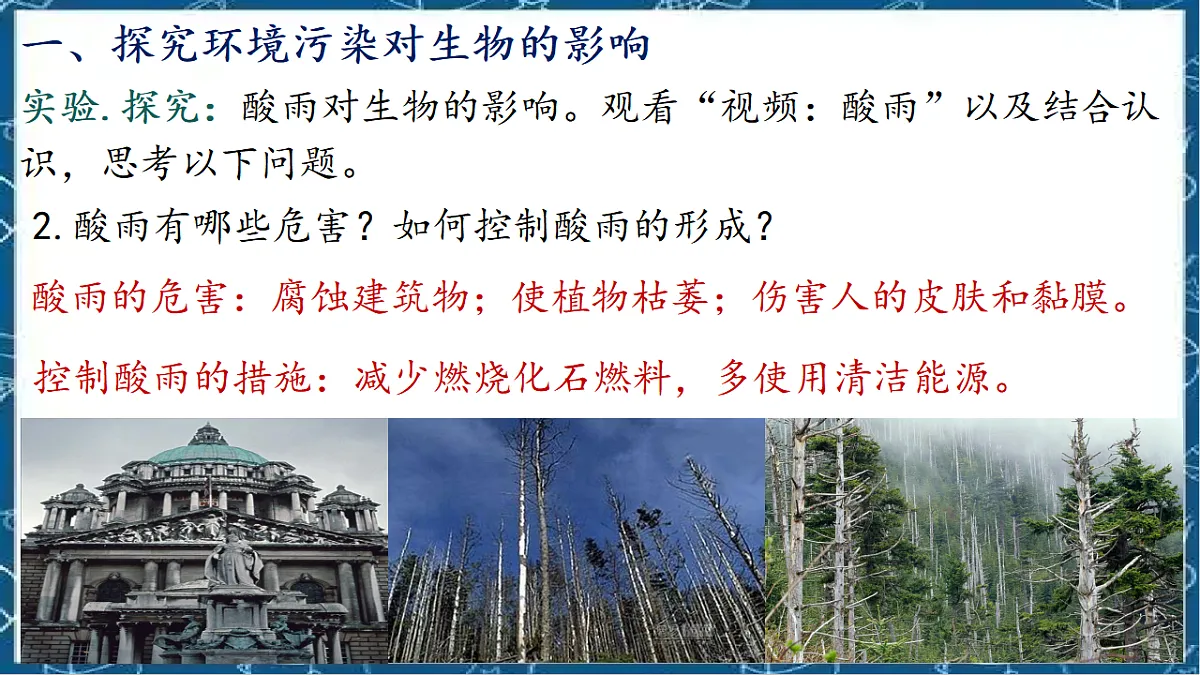 一、探究环境污染对生物的影响

实验.探究：酸雨对生物的影响。观看“视频：酸雨”以及结合认识，思考以下问题。

2.酸雨有哪些危害？如何控制酸雨的形成？

酸雨的危害：腐蚀建筑物；使植物枯萎；伤害人的皮肤和黏膜。

控制酸雨的措施：减少燃烧化石燃料，多使用清洁能源。